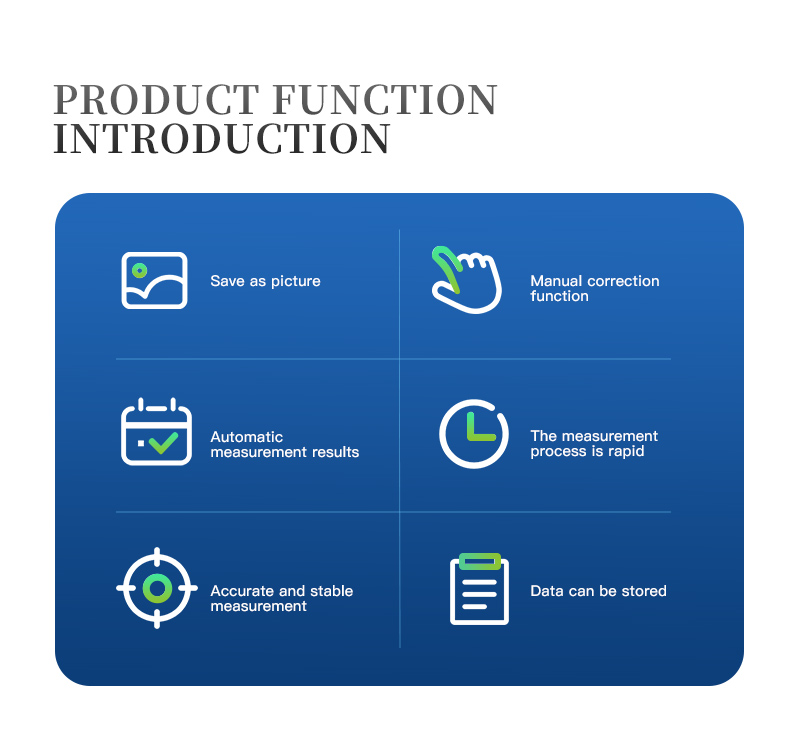 PRODUCT FUNCTION
INTRODUCTION

Save as picture

Manual correction function

Automatic measurement results

The measurement process is rapid

Accurate and stable measurement

Data can be stored